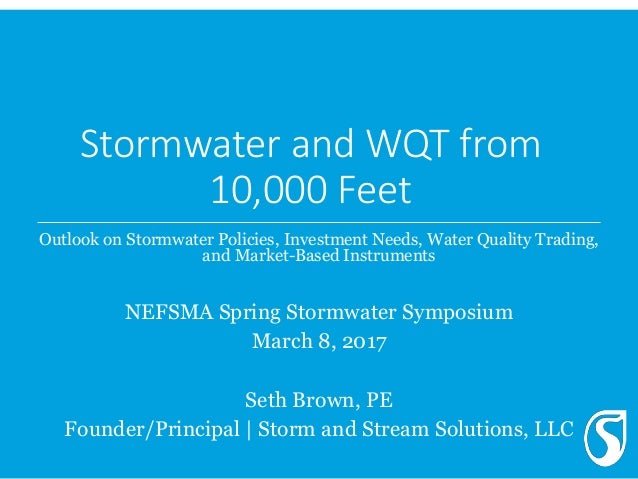 Stormwater and WQT from 10,000 Feet

Outlook on Stormwater Policies, Investment Needs, Water Quality Trading, and Market-Based Instruments

NEFSMA Spring Stormwater Symposium
March 8, 2017

Seth Brown, PE
Founder/Principal | Storm and Stream Solutions, LLC